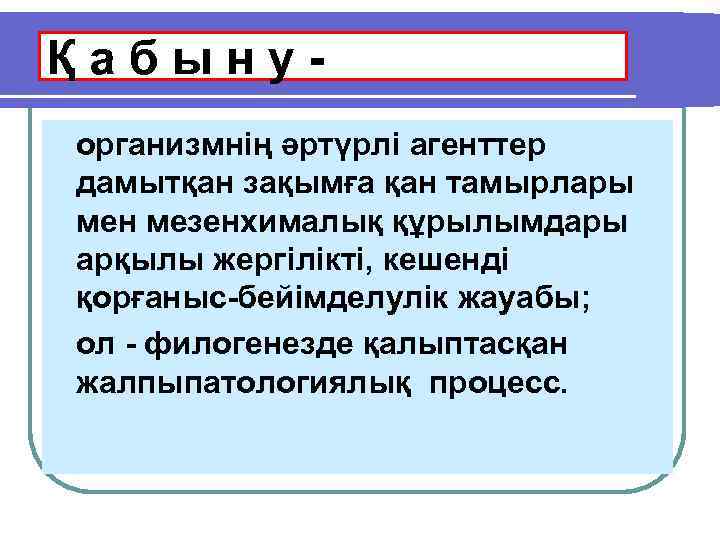 Қ а б ы н у -

организмнің әртүрлі агенттер дамытқан зақымға қан тамырлары мен мезенхималық құрылымдары арқылы жергілікті, кешенді қорғаныс-бейімделулік жауабы;

ол - филогенезде қалыптасқан жалпыпатологиялық процесс.